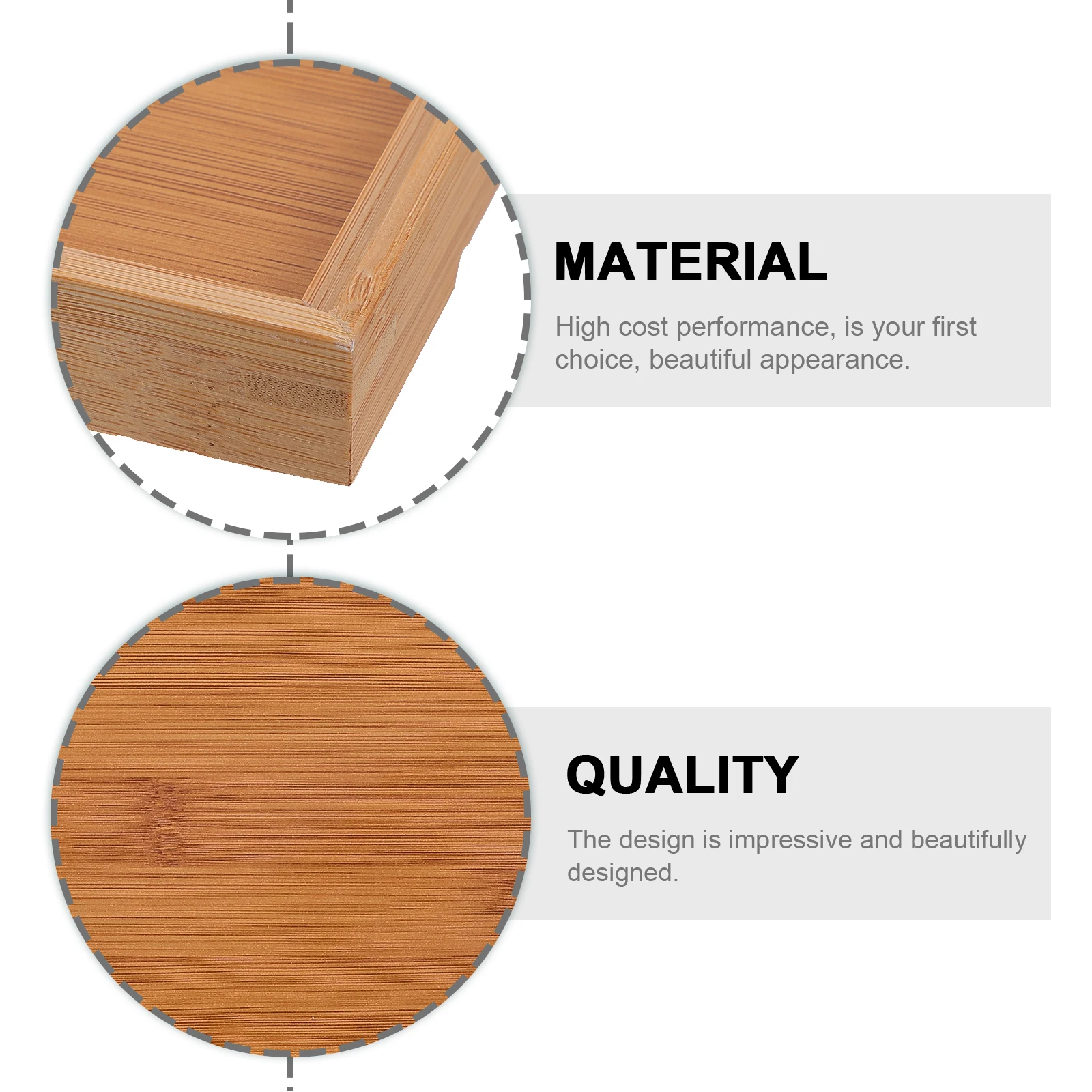 MATERIAL

High cost performance, is your first choice, beautiful appearance.

QUALITY

The design is impressive and beautifully designed.